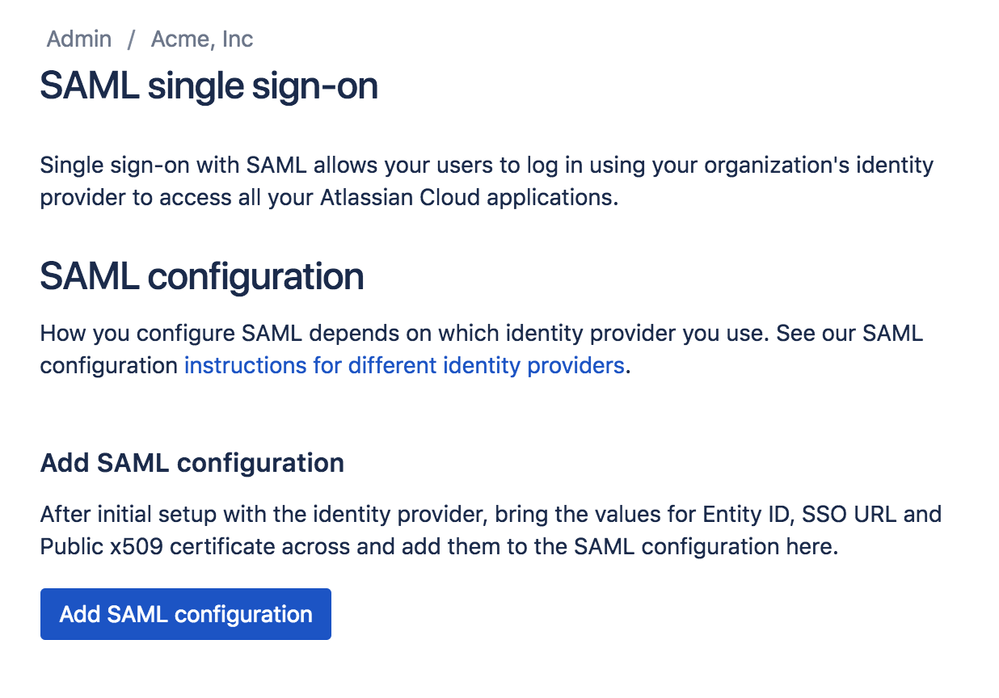 Admin / Acme, Inc

SAML single sign-on

Single sign-on with SAML allows your users to log in using your organization's identity provider to access all your Atlassian Cloud applications.

SAML configuration

How you configure SAML depends on which identity provider you use. See our SAML configuration instructions for different identity providers.

Add SAML configuration

After initial setup with the identity provider, bring the values for Entity ID, SSO URL and Public x509 certificate across and add them to the SAML configuration here.

Add SAML configuration